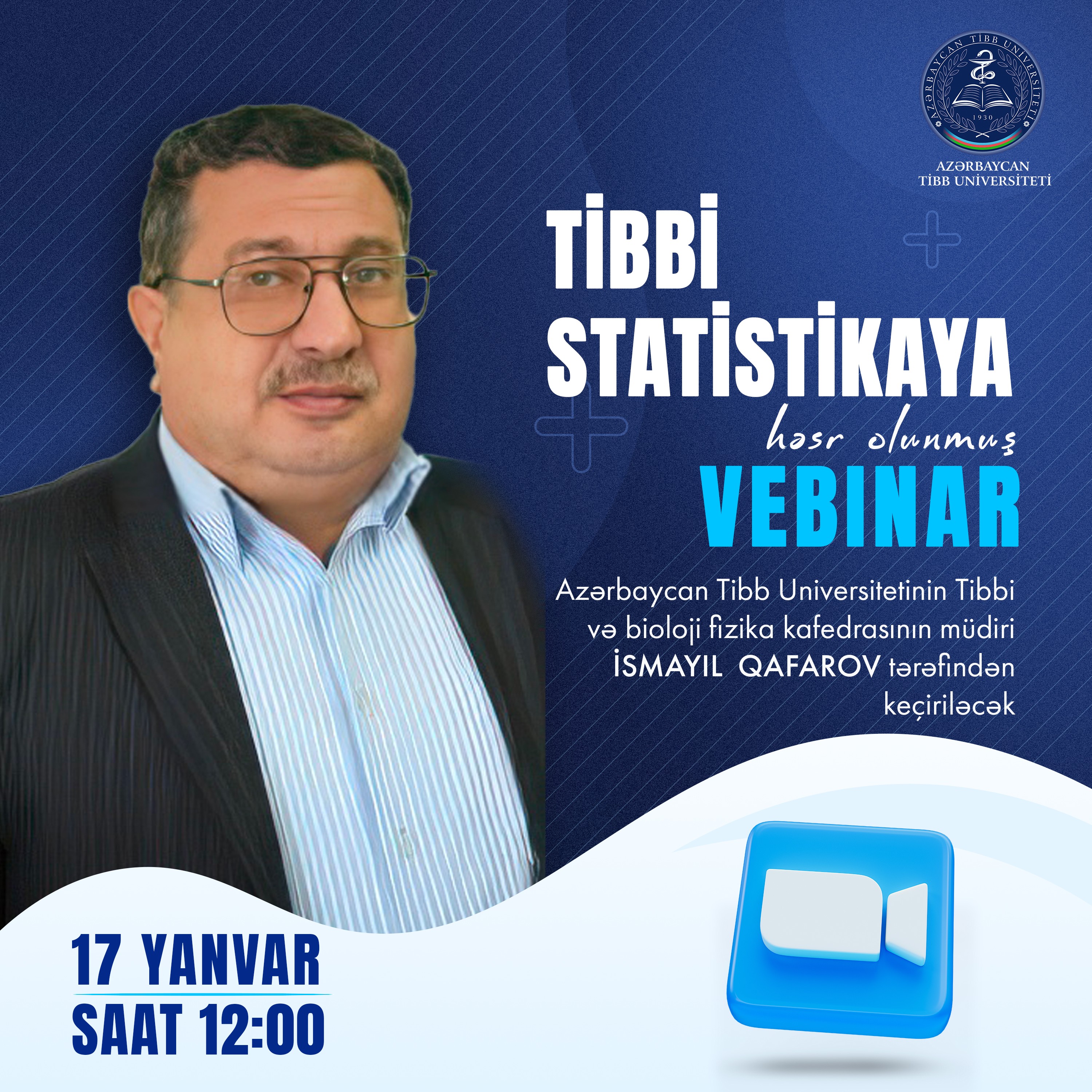 AZƏRBAYCAN TİBB UNİVERSİTETİ
1930

AZƏRBAYCAN
TİBB UNİVERSİTETİ

TİBBİ STATİSTİKAYA
həsr olunmuş
VEBINAR

Azərbaycan Tibb Universitetinin Tibbi və bioloji fizika kafedrasının müdiri İSMAYIL QAFAROV tərəfindən keçiriləcək

17 YANVAR
SAAT 12:00